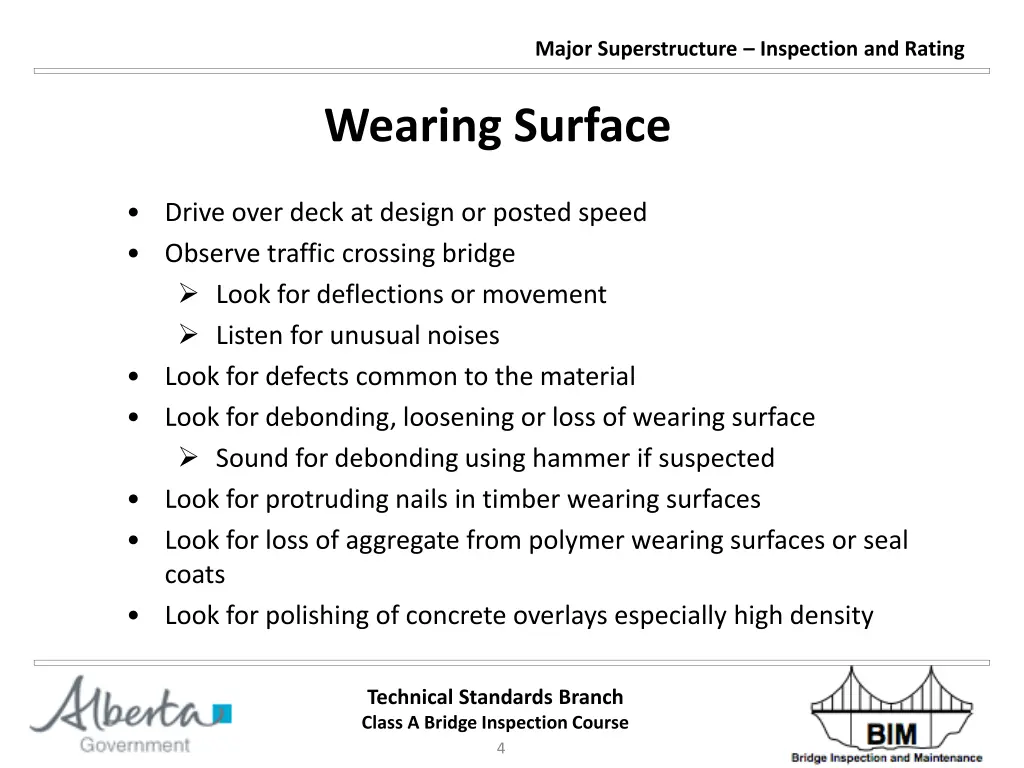 Major Superstructure – Inspection and Rating

Wearing Surface

• Drive over deck at design or posted speed
• Observe traffic crossing bridge
➢ Look for deflections or movement
➢ Listen for unusual noises
• Look for defects common to the material
• Look for debonding, loosening or loss of wearing surface
➢ Sound for debonding using hammer if suspected
• Look for protruding nails in timber wearing surfaces
• Look for loss of aggregate from polymer wearing surfaces or seal coats
• Look for polishing of concrete overlays especially high density

Alberta Government

Technical Standards Branch
Class A Bridge Inspection Course
4

BIM
Bridge Inspection and Maintenance